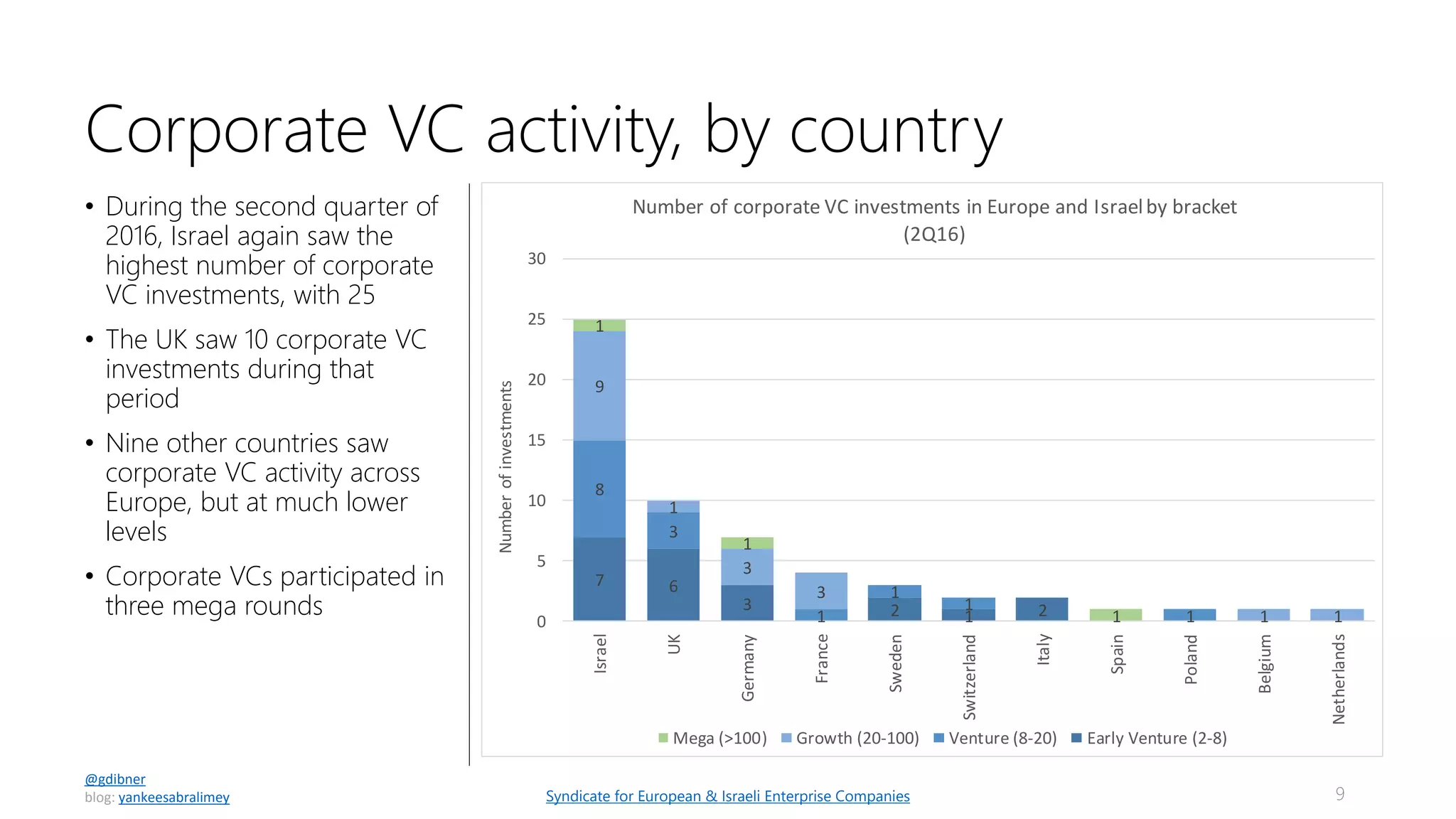 Corporate VC activity, by country

• During the second quarter of 2016, Israel again saw the highest number of corporate VC investments, with 25

• The UK saw 10 corporate VC investments during that period

• Nine other countries saw corporate VC activity across Europe, but at much lower levels

• Corporate VCs participated in three mega rounds

Number of corporate VC investments in Europe and Israel by bracket (2Q16)

Number of investments

30
25
20
15
10
5
0

1
9
8
7
1
3
6
1
3
3
3
1
1
2
1
1
2
1
1
1
1

Israel
UK
Germany
France
Sweden
Switzerland
Italy
Spain
Poland
Belgium
Netherlands

Mega (>100) Growth (20-100) Venture (8-20) Early Venture (2-8)

@gdibner
blog: yankeesabralimey

Syndicate for European & Israeli Enterprise Companies

9